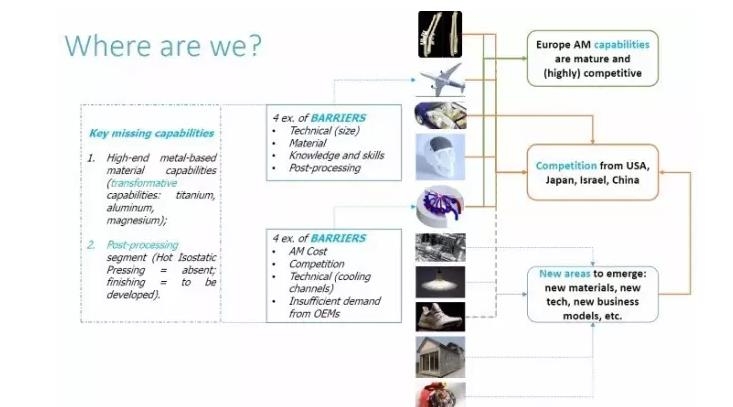 Where are we?

Key missing capabilities

1. High-end metal-based material capabilities (transformative capabilities: titanium, aluminum, magnesium);

2. Post-processing segment (Hot Isostatic Pressing = absent; finishing = to be developed).

4 ex. of BARRIERS
• Technical (size)
• Material
• Knowledge and skills
• Post-processing

4 ex. of BARRIERS
• AM Cost
• Competition
• Technical (cooling channels)
• Insufficient demand from OEMs

Europe AM capabilities are mature and (highly) competitive

Competition from USA, Japan, Israel, China

New areas to emerge: new materials, new tech, new business models, etc.